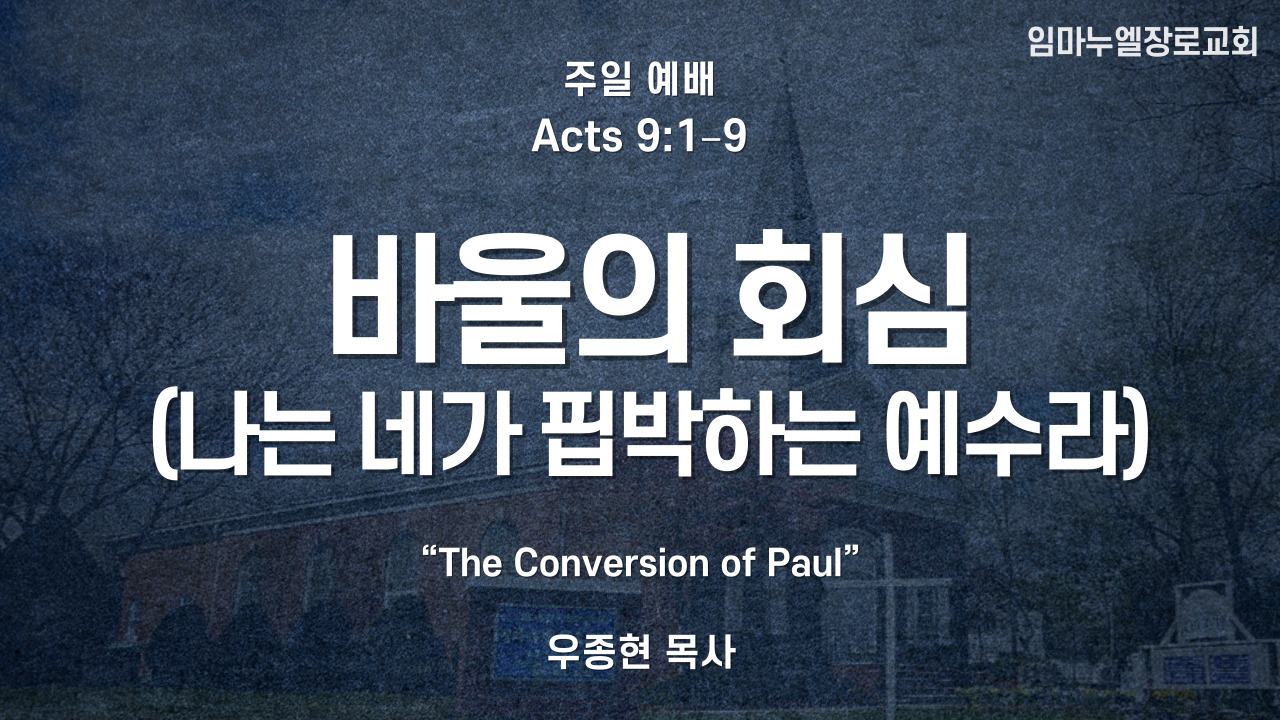 임마누엘장로교회

주일 예배
Acts 9:1-9

바울의 회심
(나는 네가 핍박하는 예수라)

“The Conversion of Paul”

우종현 목사